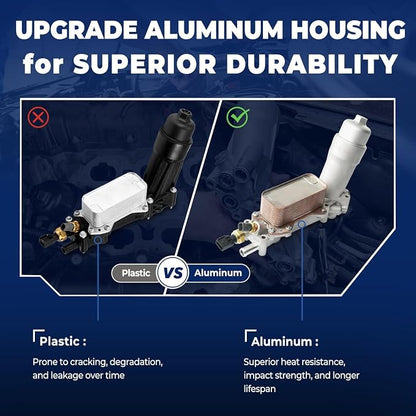 UPGRADE ALUMINUM HOUSING for SUPERIOR DURABILITY

Plastic VS Aluminum

Plastic :

Prone to cracking, degradation, and leakage over time

Aluminum :

Superior heat resistance, impact strength, and longer lifespan